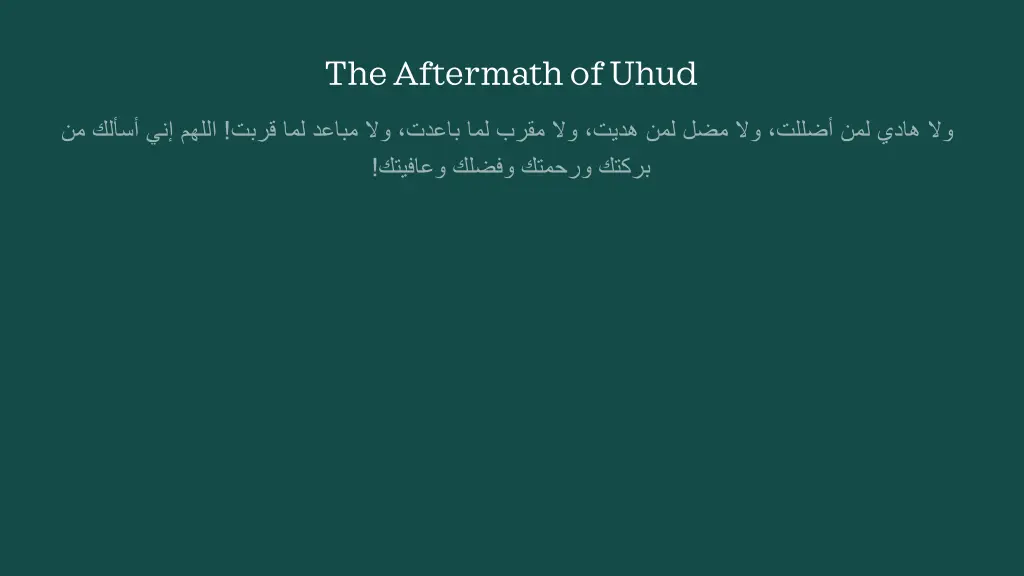 The Aftermath of Uhud

ولا هادي لمن أضللت، ولا مضل لمن هديت، ولا مقرب لما باعدت، ولا مباعد لما قربت! اللهم إني أسألك من بركتك ورحمتك وفضلك وعافيتك!